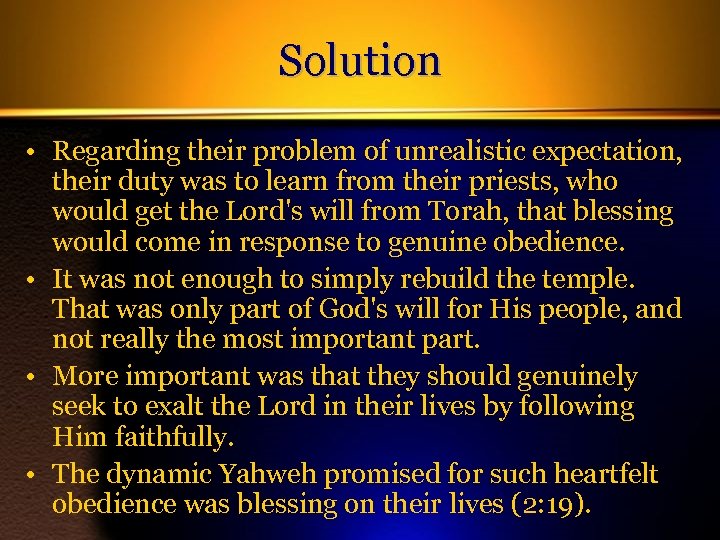 Solution

• Regarding their problem of unrealistic expectation, their duty was to learn from their priests, who would get the Lord's will from Torah, that blessing would come in response to genuine obedience.
• It was not enough to simply rebuild the temple. That was only part of God's will for His people, and not really the most important part.
• More important was that they should genuinely seek to exalt the Lord in their lives by following Him faithfully.
• The dynamic Yahweh promised for such heartfelt obedience was blessing on their lives (2:19).